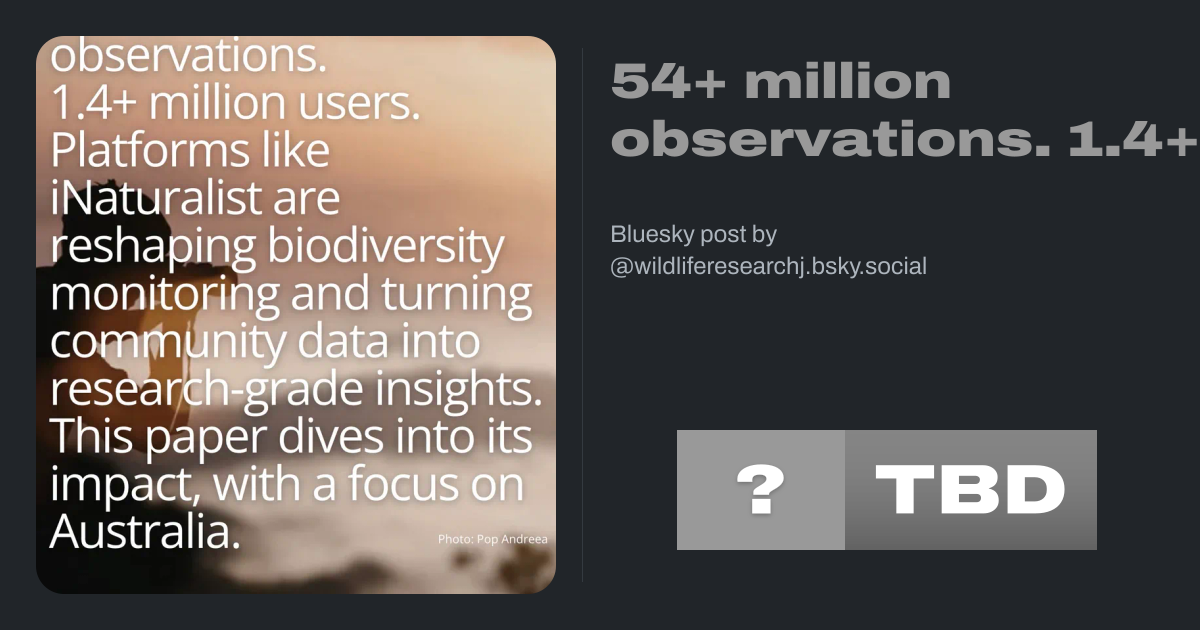 observations.
1.4+ million users. Platforms like iNaturalist are reshaping biodiversity monitoring and turning community data into research-grade insights. This paper dives into its impact, with a focus on Australia.

Photo: Pop Andreea

54+ million observations. 1.4+

Bluesky post by @wildliferesearchj.bsky.social

?

TBD